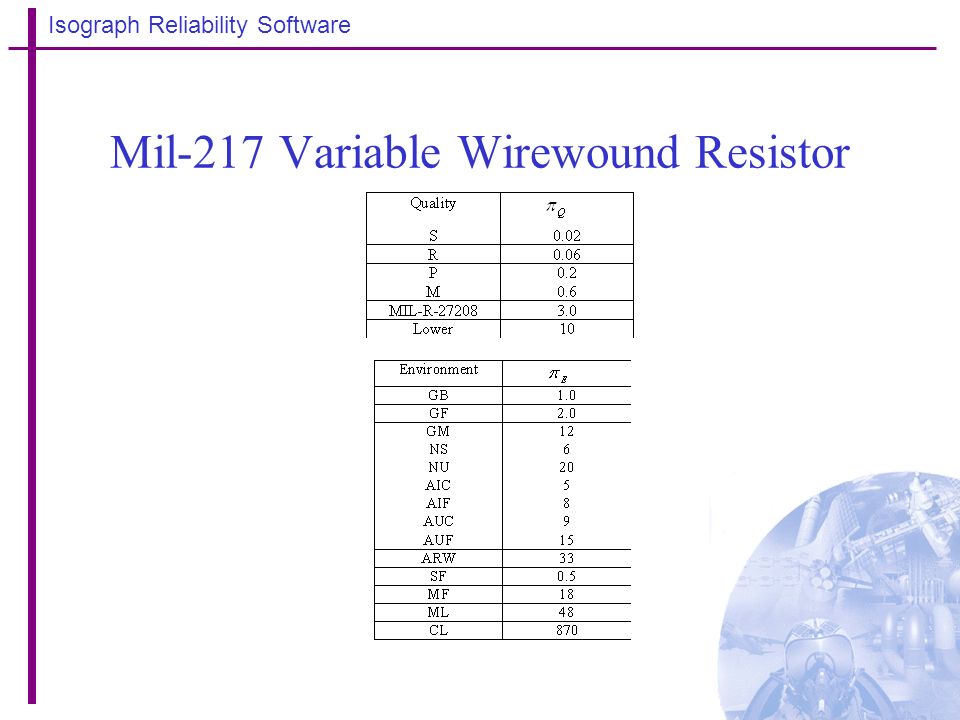 Isograph Reliability Software

Mil-217 Variable Wirewound Resistor

| Quality | $\pi_Q$ |
|---|---|
| S | 0.02 |
| R | 0.06 |
| P | 0.2 |
| M | 0.6 |
| MIL-R-27208 | 3.0 |
| Lower | 10 |

| Environment | $\pi_E$ |
|---|---|
| GB | 1.0 |
| GF | 2.0 |
| GM | 12 |
| NS | 6 |
| NU | 20 |
| AIC | 5 |
| AIF | 8 |
| AUC | 9 |
| AUF | 15 |
| ARW | 33 |
| SF | 0.5 |
| MF | 18 |
| ML | 48 |
| CL | 870 |